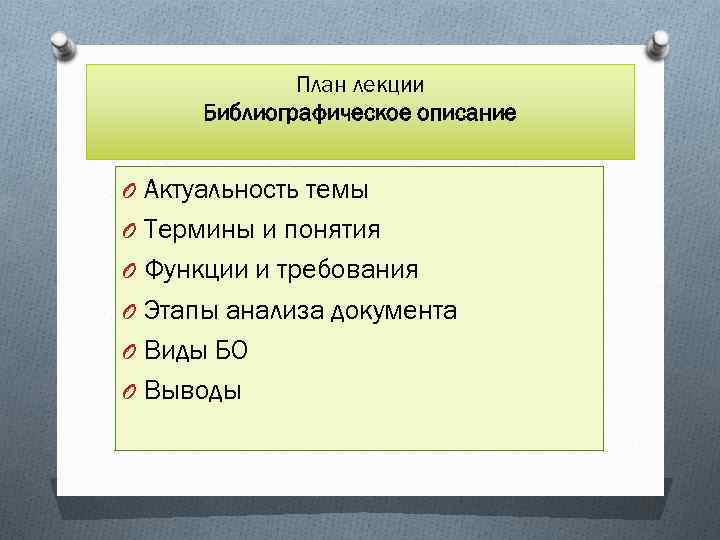 План лекции
Библиографическое описание

- Актуальность темы
- Термины и понятия
- Функции и требования
- Этапы анализа документа
- Виды БО
- Выводы